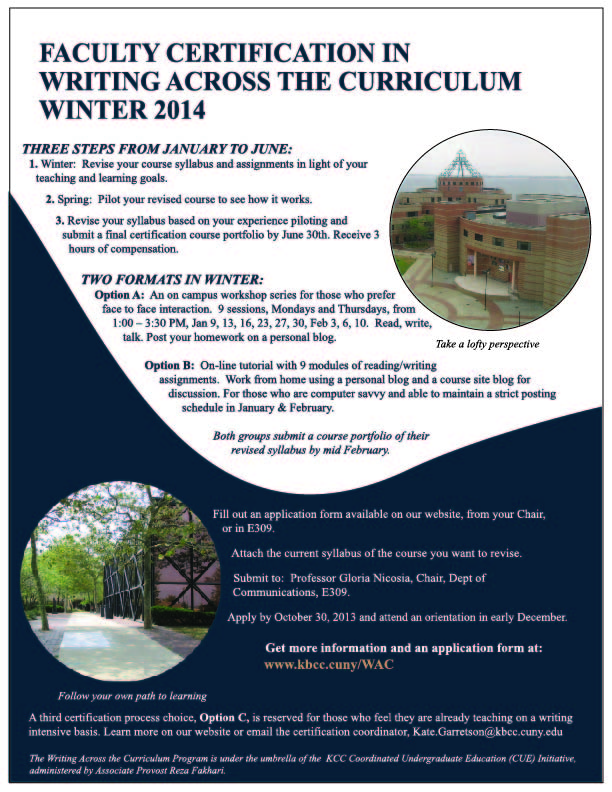 FACULTY CERTIFICATION IN WRITING ACROSS THE CURRICULUM WINTER 2014

THREE STEPS FROM JANUARY TO JUNE:

1. Winter: Revise your course syllabus and assignments in light of your teaching and learning goals.

2. Spring: Pilot your revised course to see how it works.

3. Revise your syllabus based on your experience piloting and submit a final certification course portfolio by June 30th. Receive 3 hours of compensation.

TWO FORMATS IN WINTER:

Option A: An on campus workshop series for those who prefer face to face interaction. 9 sessions, Mondays and Thursdays, from 1:00 – 3:30 PM, Jan 9, 13, 16, 23, 27, 30, Feb 3, 6, 10. Read, write, talk. Post your homework on a personal blog.

Take a lofty perspective

Option B: On-line tutorial with 9 modules of reading/writing assignments. Work from home using a personal blog and a course site blog for discussion. For those who are computer savvy and able to maintain a strict posting schedule in January & February.

Both groups submit a course portfolio of their revised syllabus by mid February.

Fill out an application form available on our website, from your Chair, or in E309.

Attach the current syllabus of the course you want to revise.

Submit to: Professor Gloria Nicosia, Chair, Dept of Communications, E309.

Apply by October 30, 2013 and attend an orientation in early December.

Get more information and an application form at:
www.kbcc.cuny/WAC

Follow your own path to learning

A third certification process choice, Option C, is reserved for those who feel they are already teaching on a writing intensive basis. Learn more on our website or email the certification coordinator, Kate.Garretson@kbcc.cuny.edu

The Writing Across the Curriculum Program is under the umbrella of the KCC Coordinated Undergraduate Education (CUE) Initiative, administered by Associate Provost Reza Fakhari.